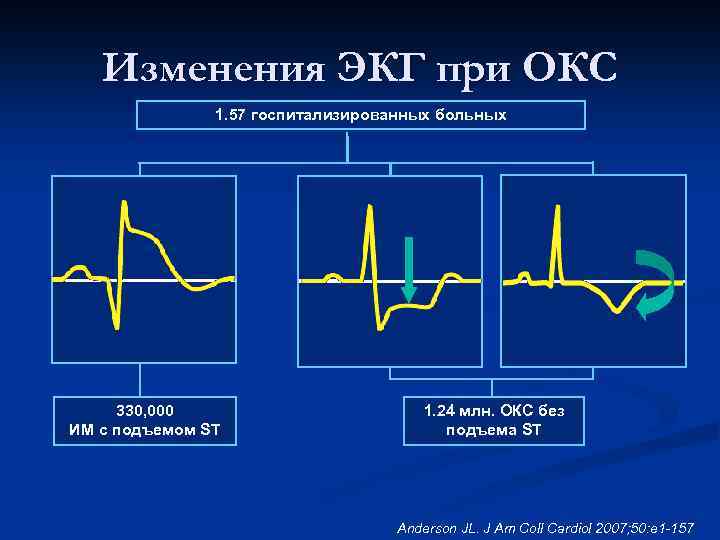 Изменения ЭКГ при ОКС

1.57 госпитализированных больных

330,000
ИМ с подъемом ST

1.24 млн. ОКС без подъема ST

Anderson JL. J Am Coll Cardiol 2007;50:e1-157